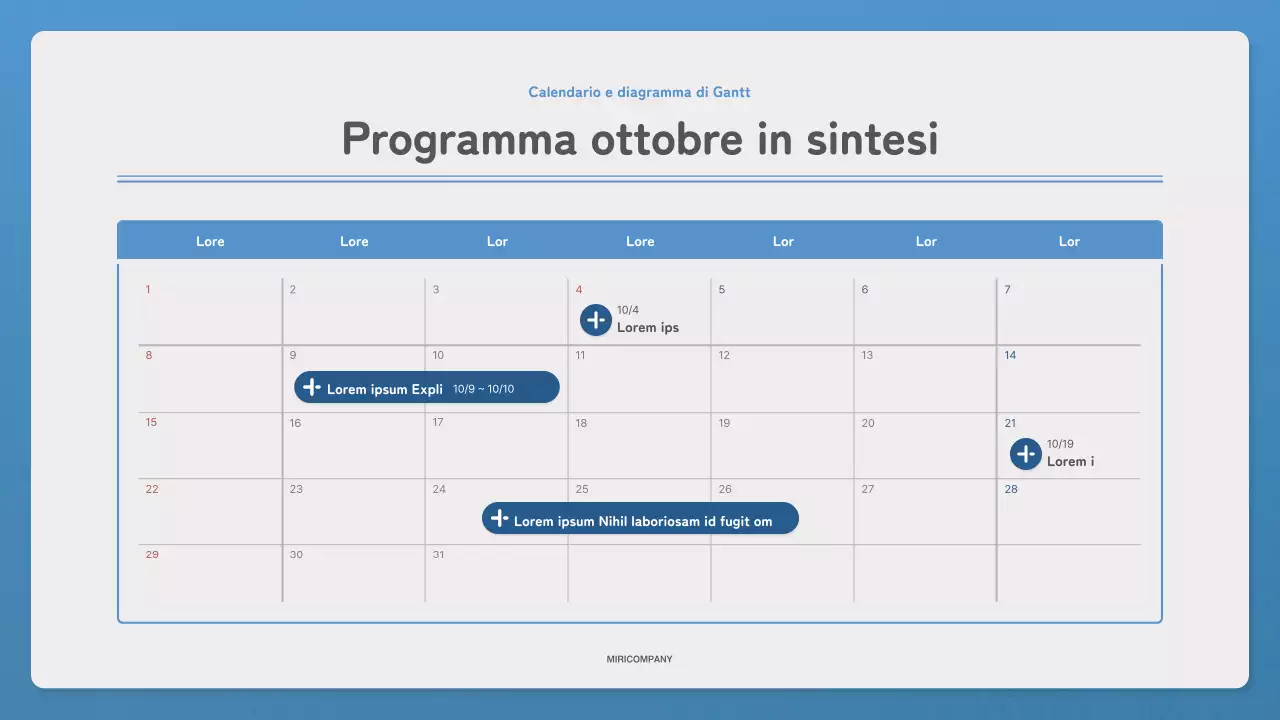 Calendario e diagramma di Gantt

Programma ottobre in sintesi

| Lore | Lore | Lor | Lore | Lor | Lor | Lor |
|---|---|---|---|---|---|---|
| 1 | 2 | 3 | 4 10/4 Lorem ips | 5 | 6 | 7 |
| 8 | 9 Lorem ipsum Expli 10/9 ~ 10/10 | 10 | 11 | 12 | 13 | 14 |
| 15 | 16 | 17 | 18 | 19 | 20 | 21 10/19 Lorem i |
| 22 | 23 | 24 Lorem ipsum Nihil laboriosam id fugit om | 25 | 26 | 27 | 28 |
| 29 | 30 | 31 | | | | |

MIRICOMPANY